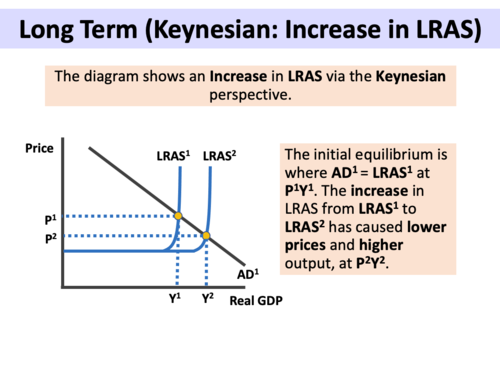 Long Term (Keynesian: Increase in LRAS)

The diagram shows an Increase in LRAS via the Keynesian perspective.

Price

LRAS$^1$ LRAS$^2$

P$^1$

P$^2$

AD$^1$

Y$^1$ Y$^2$ Real GDP

The initial equilibrium is where AD$^1$ = LRAS$^1$ at P$^1$Y$^1$. The increase in LRAS from LRAS$^1$ to LRAS$^2$ has caused lower prices and higher output, at P$^2$Y$^2$.